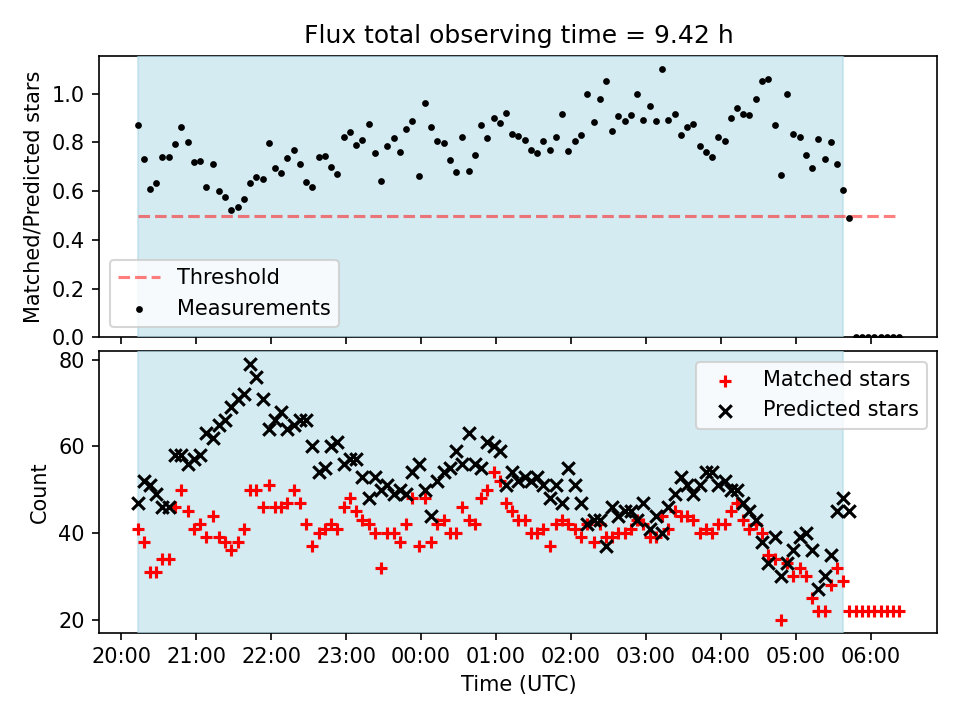 Flux total observing time = 9.42 h

Matched/Predicted stars

1.0
0.8
0.6
0.4
0.2
0.0

Threshold
Measurements

Count

80
60
40
20

Matched stars
Predicted stars

20:00 21:00 22:00 23:00 00:00 01:00 02:00 03:00 04:00 05:00 06:00

Time (UTC)